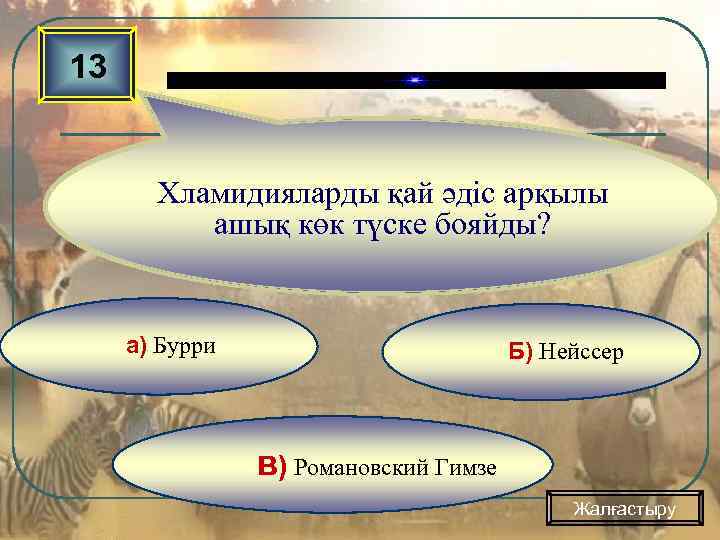 13

Хламидияларды қай әдіс арқылы ашық көк түске бояйды?

а) Бурри

Б) Нейссер

В) Романовский Гимзе

Жалғастыру